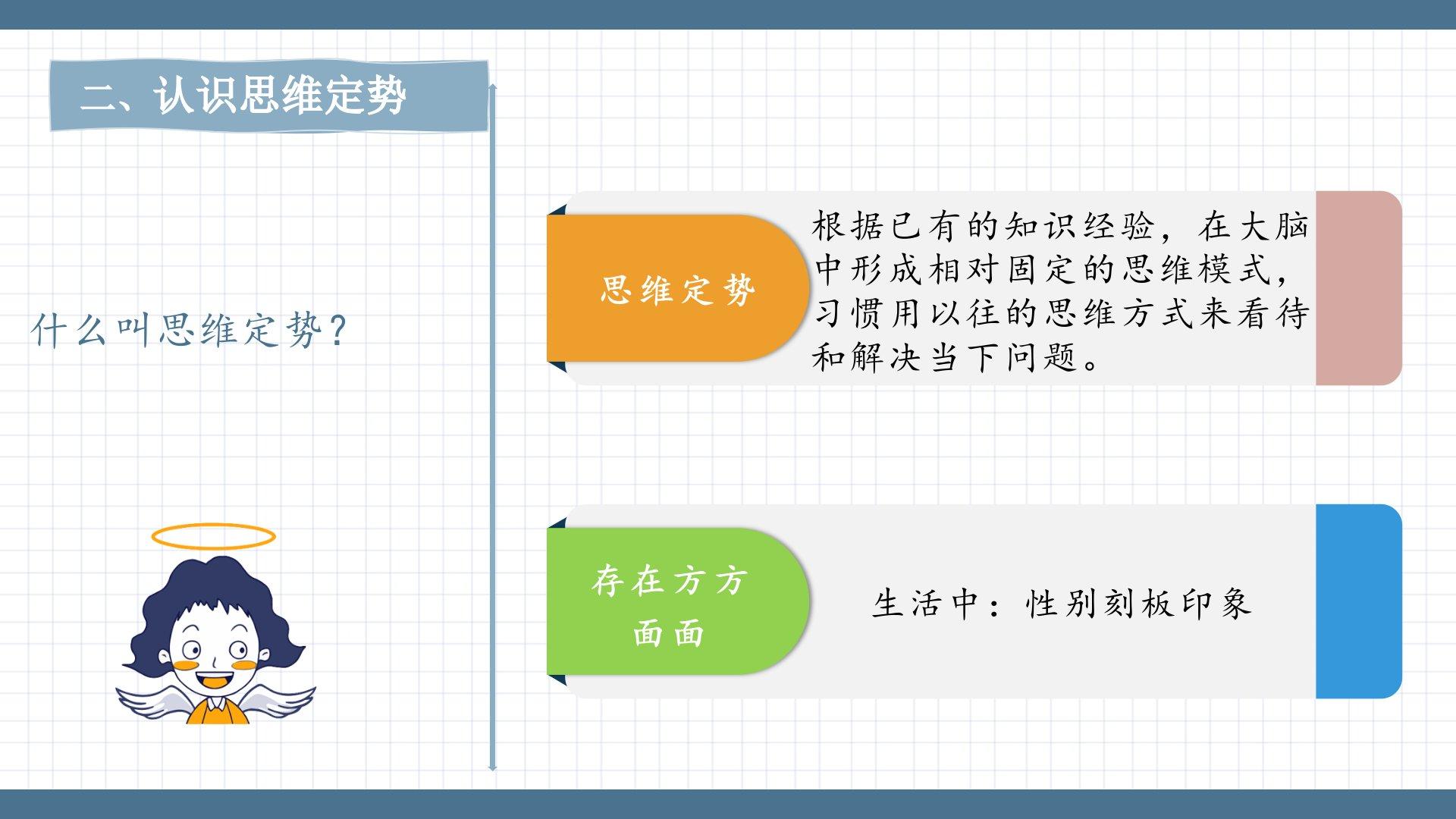 二、认识思维定势

什么叫思维定势？

思维定势

根据已有的知识经验，在大脑中形成相对固定的思维模式，习惯用以往的思维方式来看待和解决当下问题。

存在方方面面

生活中：性别刻板印象